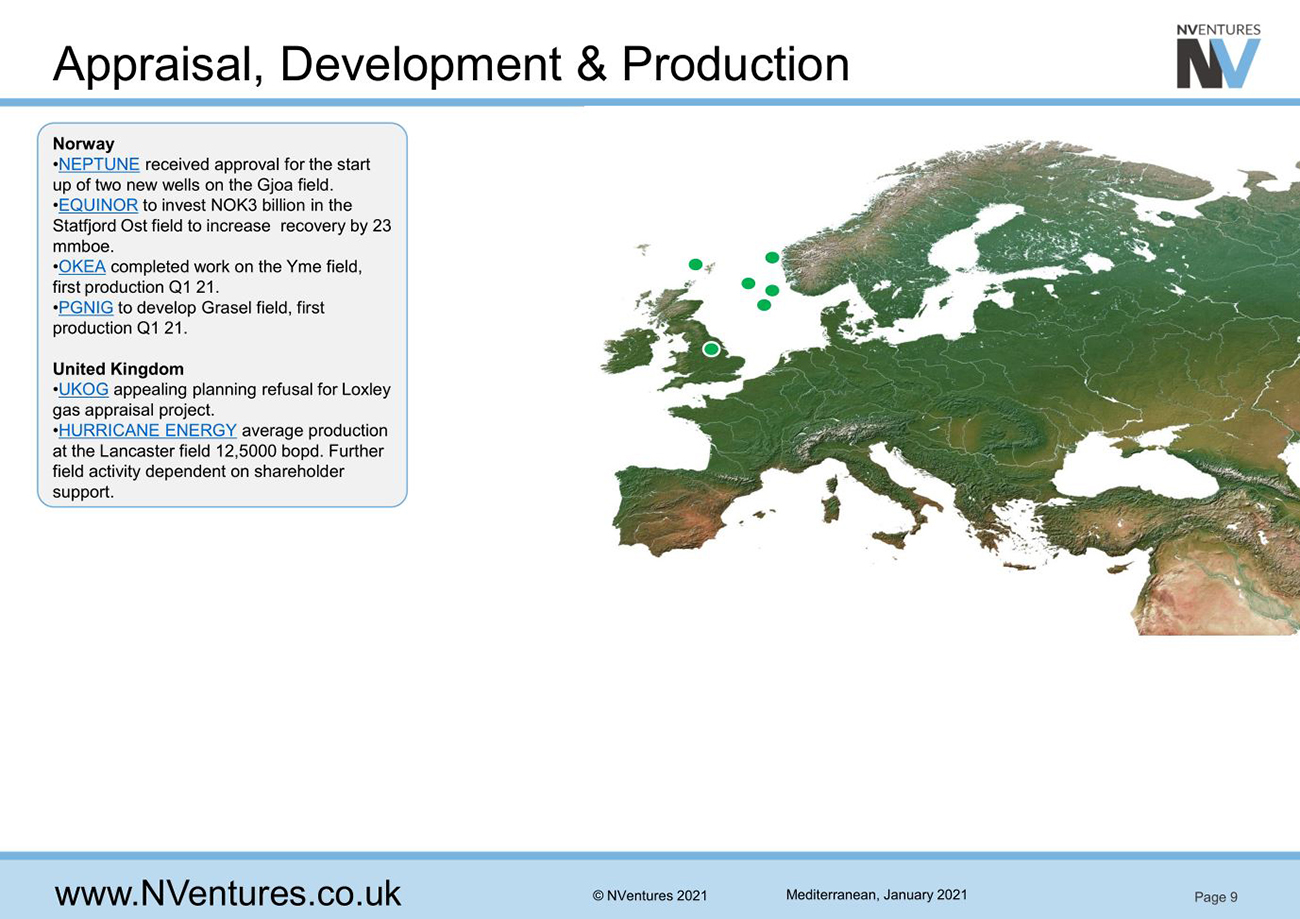 Appraisal, Development & Production

NVENTURES
NV

Norway
•NEPTUNE received approval for the start up of two new wells on the Gjoa field.
•EQUINOR to invest NOK3 billion in the Statfjord Ost field to increase recovery by 23 mmboe.
•OKEA completed work on the Yme field, first production Q1 21.
•PGNIG to develop Grasel field, first production Q1 21.

United Kingdom
•UKOG appealing planning refusal for Loxley gas appraisal project.
•HURRICANE ENERGY average production at the Lancaster field 12,5000 bopd. Further field activity dependent on shareholder support.

www.NVentures.co.uk © NVentures 2021 Mediterranean, January 2021 Page 9